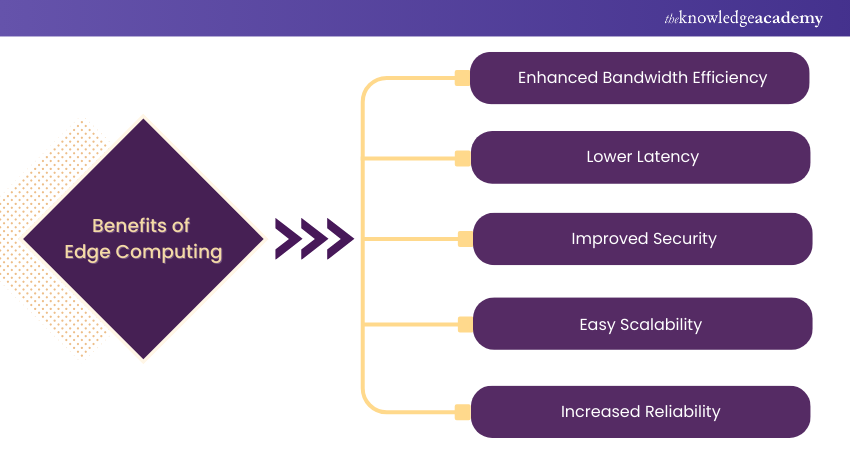 theknowledgeacademy

Benefits of Edge Computing

Enhanced Bandwidth Efficiency

Lower Latency

Improved Security

Easy Scalability

Increased Reliability